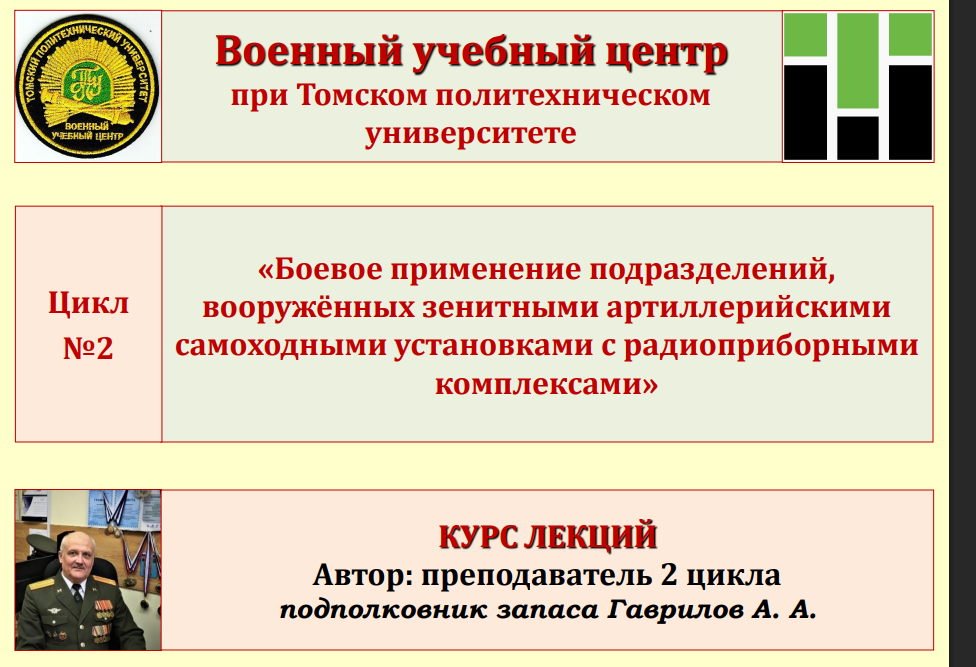 ТОМСКИЙ ПОЛИТЕХНИЧЕСКИЙ УНИВЕРСИТЕТ
ВОЕННЫЙ УЧЕБНЫЙ ЦЕНТР

Военный учебный центр
при Томском политехническом университете

Цикл №2

«Боевое применение подразделений, вооружённых зенитными артиллерийскими самоходными установками с радиоприборными комплексами»

КУРС ЛЕКЦИЙ
Автор: преподаватель 2 цикла
подполковник запаса Гаврилов А. А.